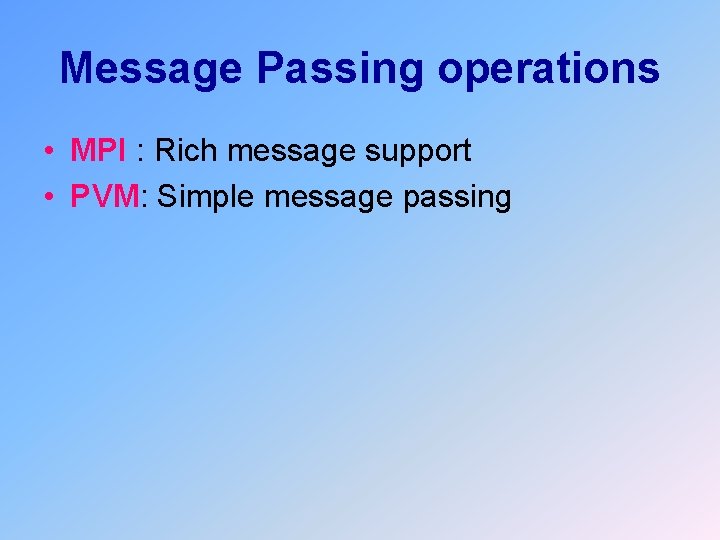 Message Passing operations

• MPI : Rich message support
• PVM: Simple message passing